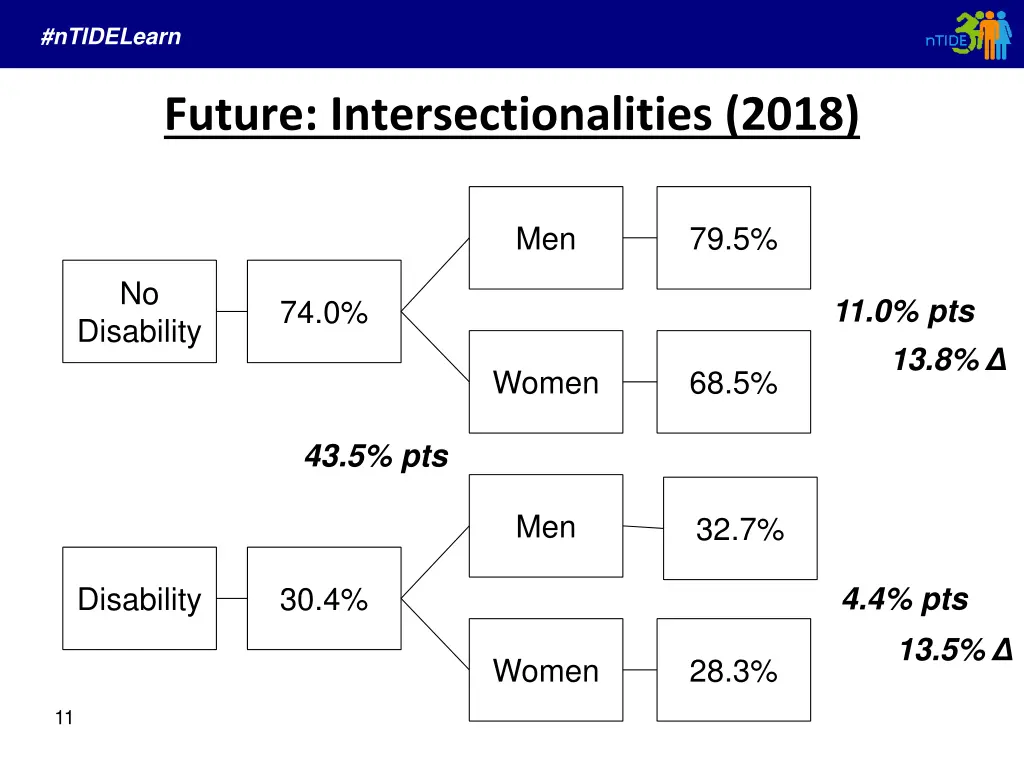 #nTIDELearn

nTIDE

Future: Intersectionalities (2018)

No Disability

74.0%

Men

79.5%

Women

68.5%

11.0% pts

13.8% Δ

43.5% pts

Disability

30.4%

Men

32.7%

Women

28.3%

4.4% pts

13.5% Δ

11